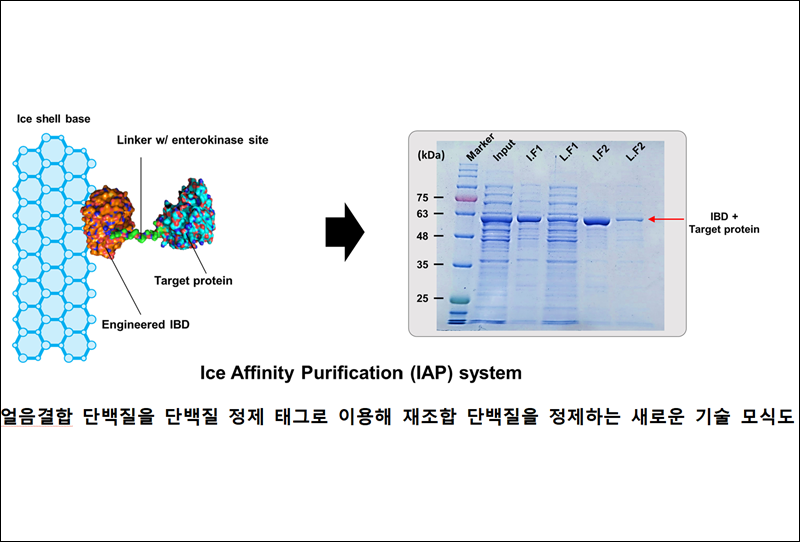 Ice shell base

Linker w/ enterokinase site

Target protein

Engineered IBD

(kDa) Marker Input I.F1 L.F1 I.F2 L.F2

75
63
48
35
25

IBD + Target protein

Ice Affinity Purification (IAP) system

얼음결합 단백질을 단백질 정제 태그로 이용해 재조합 단백질을 정제하는 새로운 기술 모식도